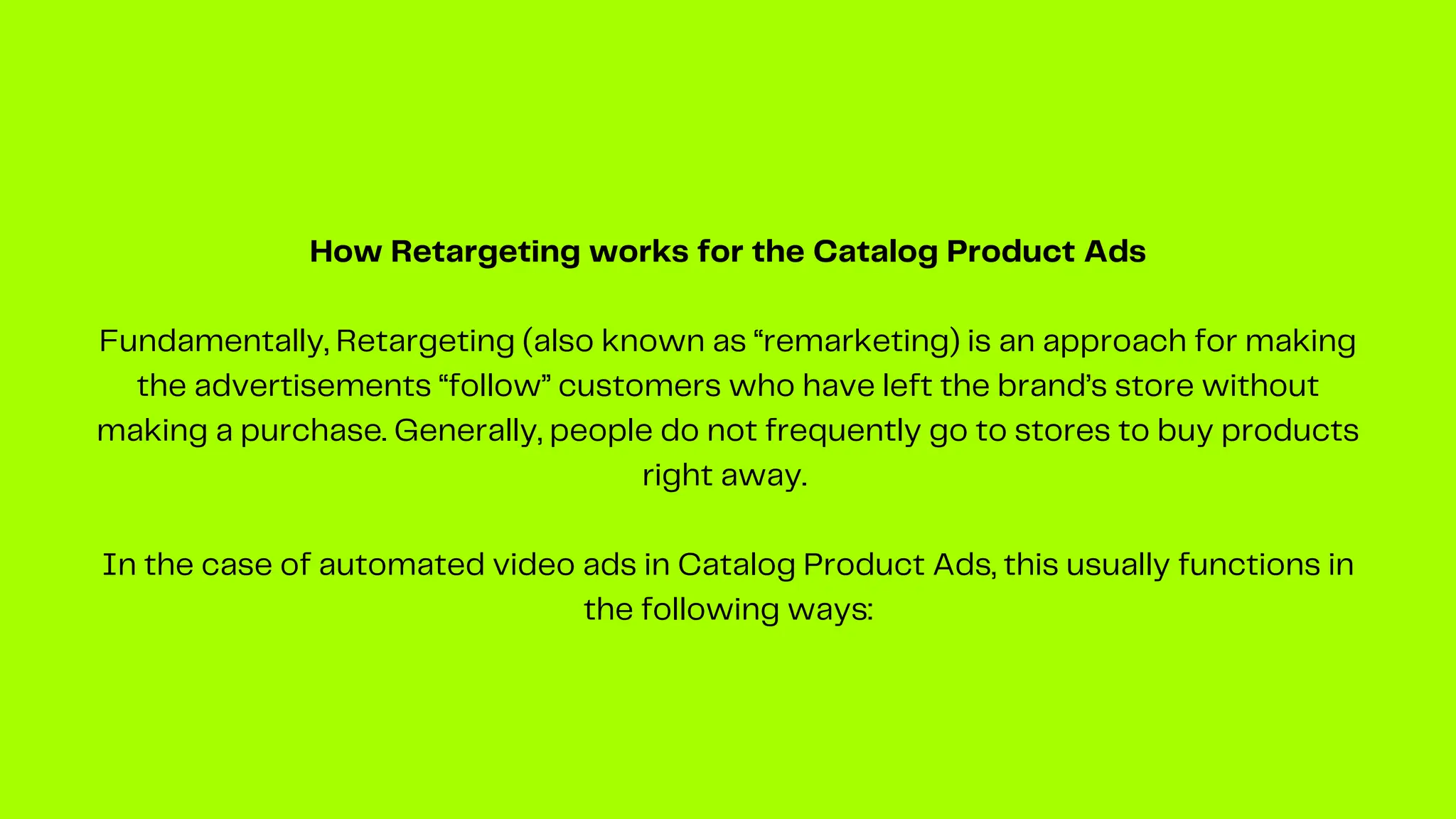 How Retargeting works for the Catalog Product Ads

Fundamentally, Retargeting (also known as “remarketing) is an approach for making the advertisements “follow” customers who have left the brand’s store without making a purchase. Generally, people do not frequently go to stores to buy products right away.

In the case of automated video ads in Catalog Product Ads, this usually functions in the following ways: